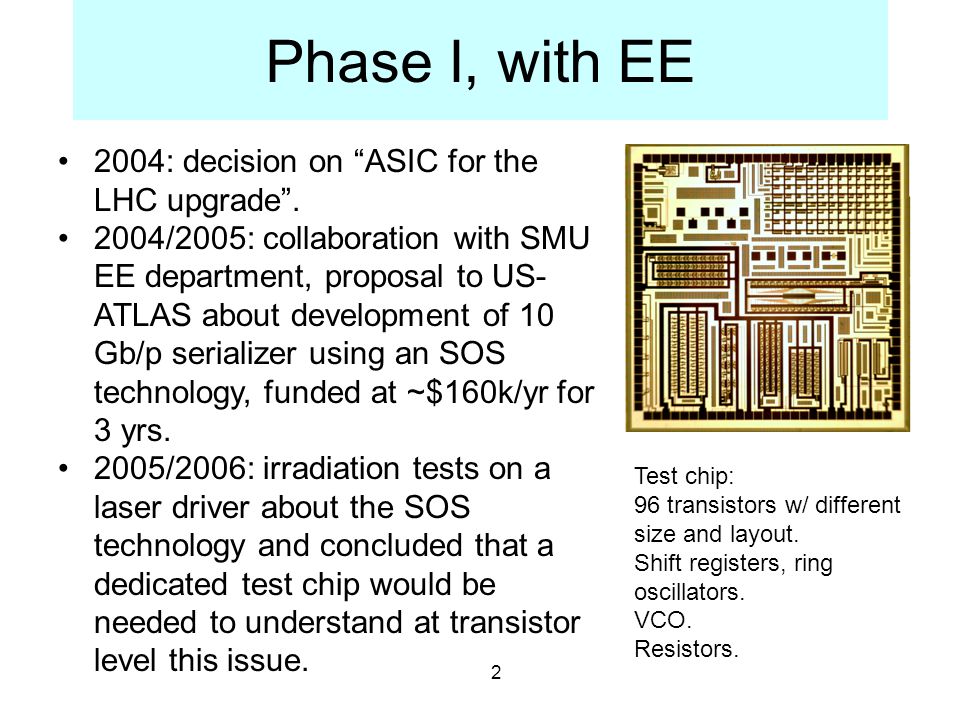 Phase I, with EE

• 2004: decision on “ASIC for the LHC upgrade”.
• 2004/2005: collaboration with SMU EE department, proposal to US-ATLAS about development of 10 Gb/p serializer using an SOS technology, funded at ~$160k/yr for 3 yrs.
• 2005/2006: irradiation tests on a laser driver about the SOS technology and concluded that a dedicated test chip would be needed to understand at transistor level this issue.

Test chip:
96 transistors w/ different size and layout.
Shift registers, ring oscillators.
VCO.
Resistors.

2